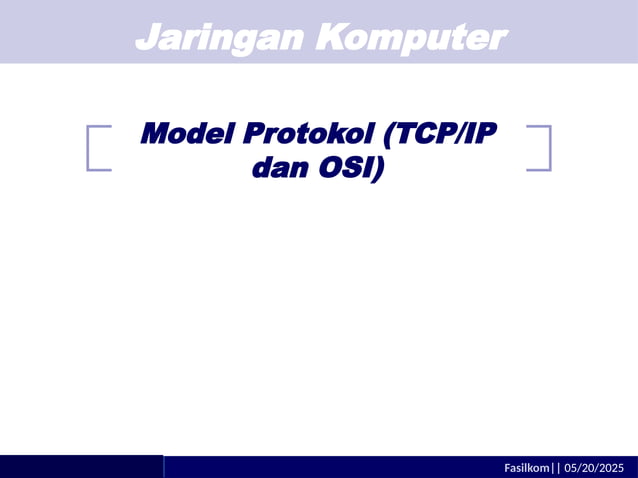 Jaringan Komputer

Model Protokol (TCP/IP dan OSI)

Fasilkom|| 05/20/2025